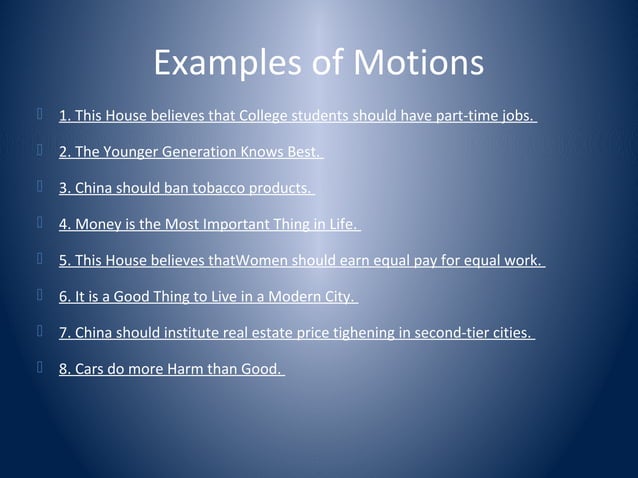 Examples of Motions

1. This House believes that College students should have part-time jobs.

2. The Younger Generation Knows Best.

3. China should ban tobacco products.

4. Money is the Most Important Thing in Life.

5. This House believes thatWomen should earn equal pay for equal work.

6. It is a Good Thing to Live in a Modern City.

7. China should institute real estate price tighening in second-tier cities.

8. Cars do more Harm than Good.